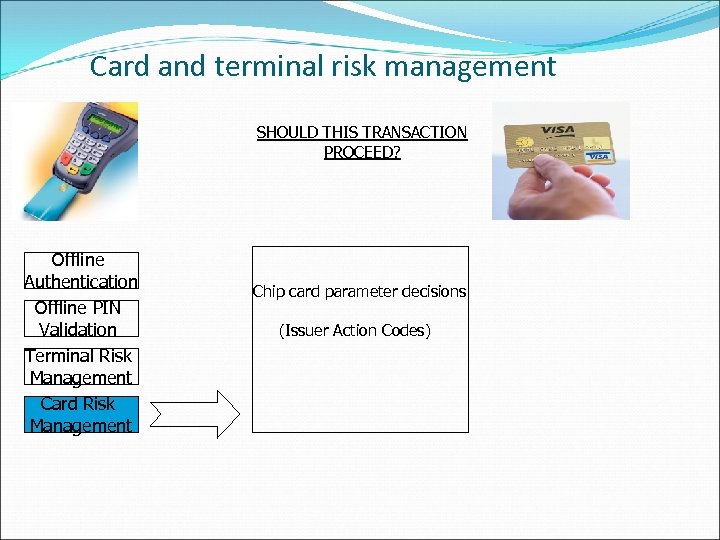 Card and terminal risk management

SHOULD THIS TRANSACTION PROCEED?

VISA

VISA

Offline Authentication

Offline PIN Validation

Terminal Risk Management

Card Risk Management

Chip card parameter decisions

(Issuer Action Codes)